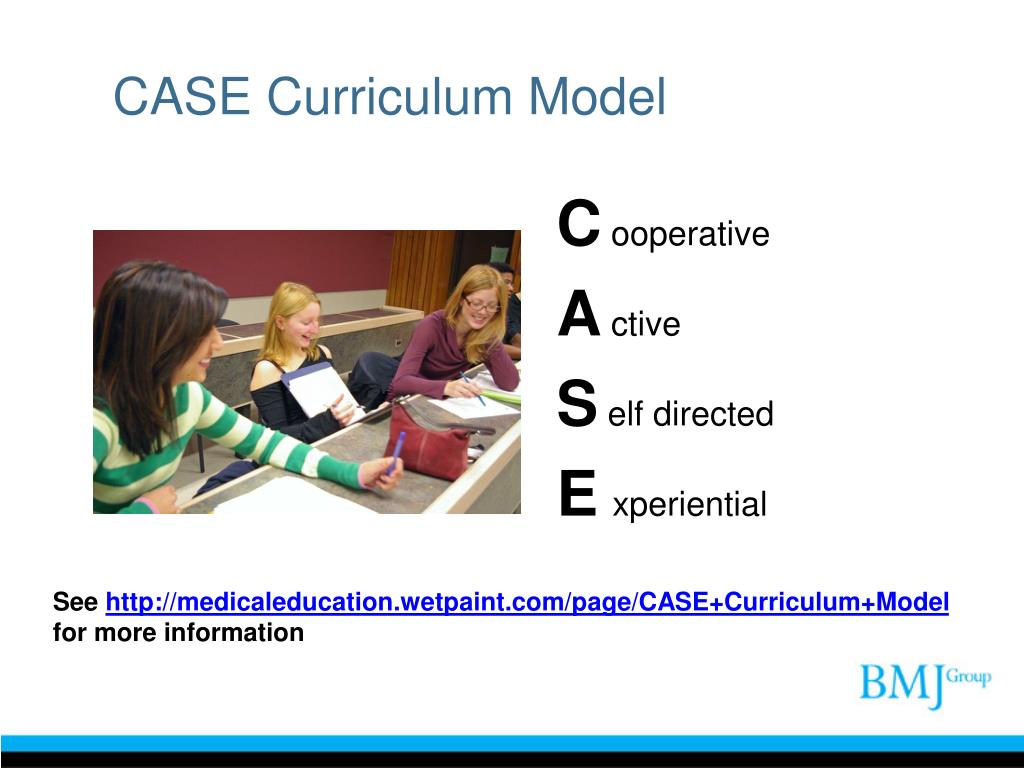 CASE Curriculum Model

C ooperative

A ctive

S elf directed

E xperiential

See http://medicaleducation.wetpaint.com/page/CASE+Curriculum+Model for more information

BMJ Group